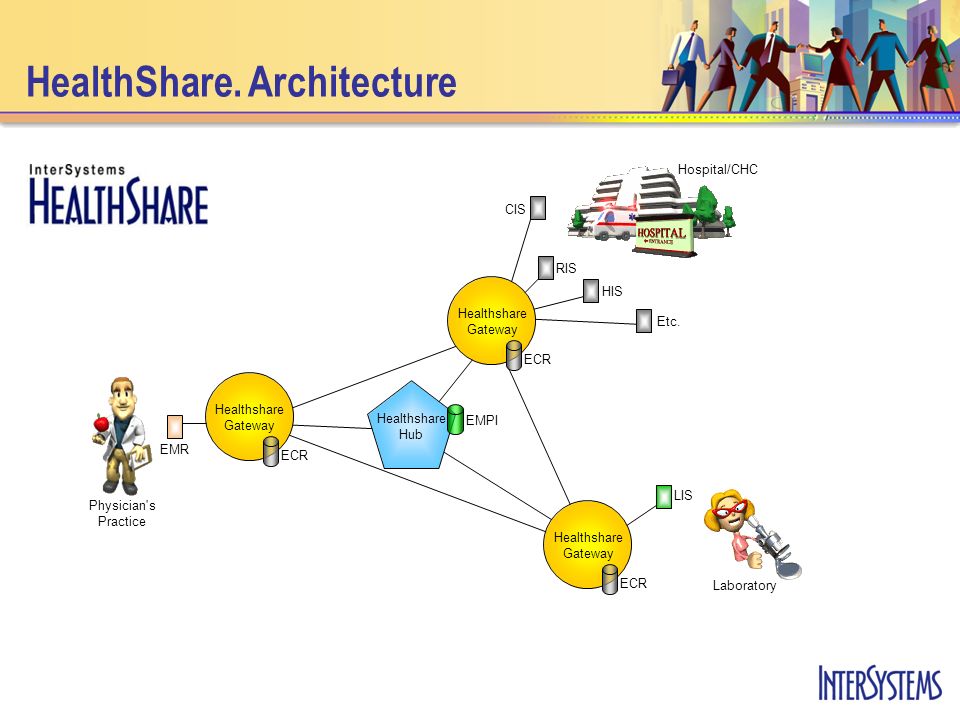 HealthShare. Architecture

InterSystems
HEALTHSHARE

Hospital/CHC

HOSPITAL
ENTRANCE

CIS

RIS

HIS

Etc.

Healthshare Gateway

ECR

Healthshare Gateway

ECR

EMR

Physician's Practice

Healthshare Hub

EMPI

LIS

Healthshare Gateway

ECR

Laboratory

INTERSYSTEMS